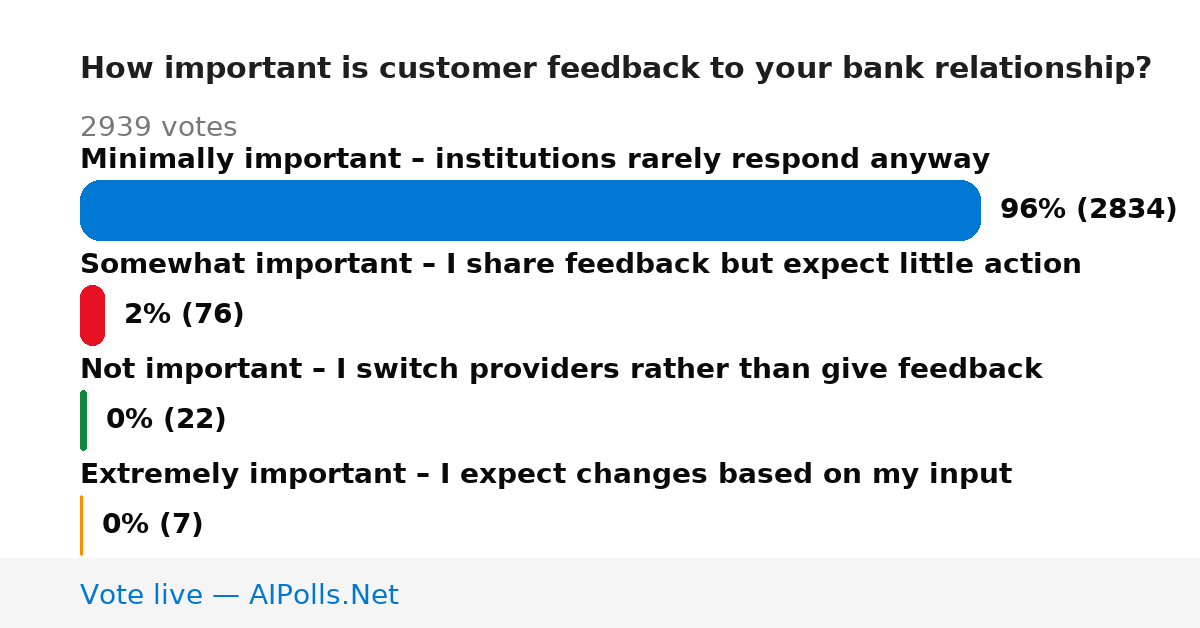 How important is customer feedback to your bank relationship?

2939 votes

Minimally important – institutions rarely respond anyway

96% (2834)

Somewhat important – I share feedback but expect little action

2% (76)

Not important – I switch providers rather than give feedback

0% (22)

Extremely important – I expect changes based on my input

0% (7)

Vote live — AIPolls.Net